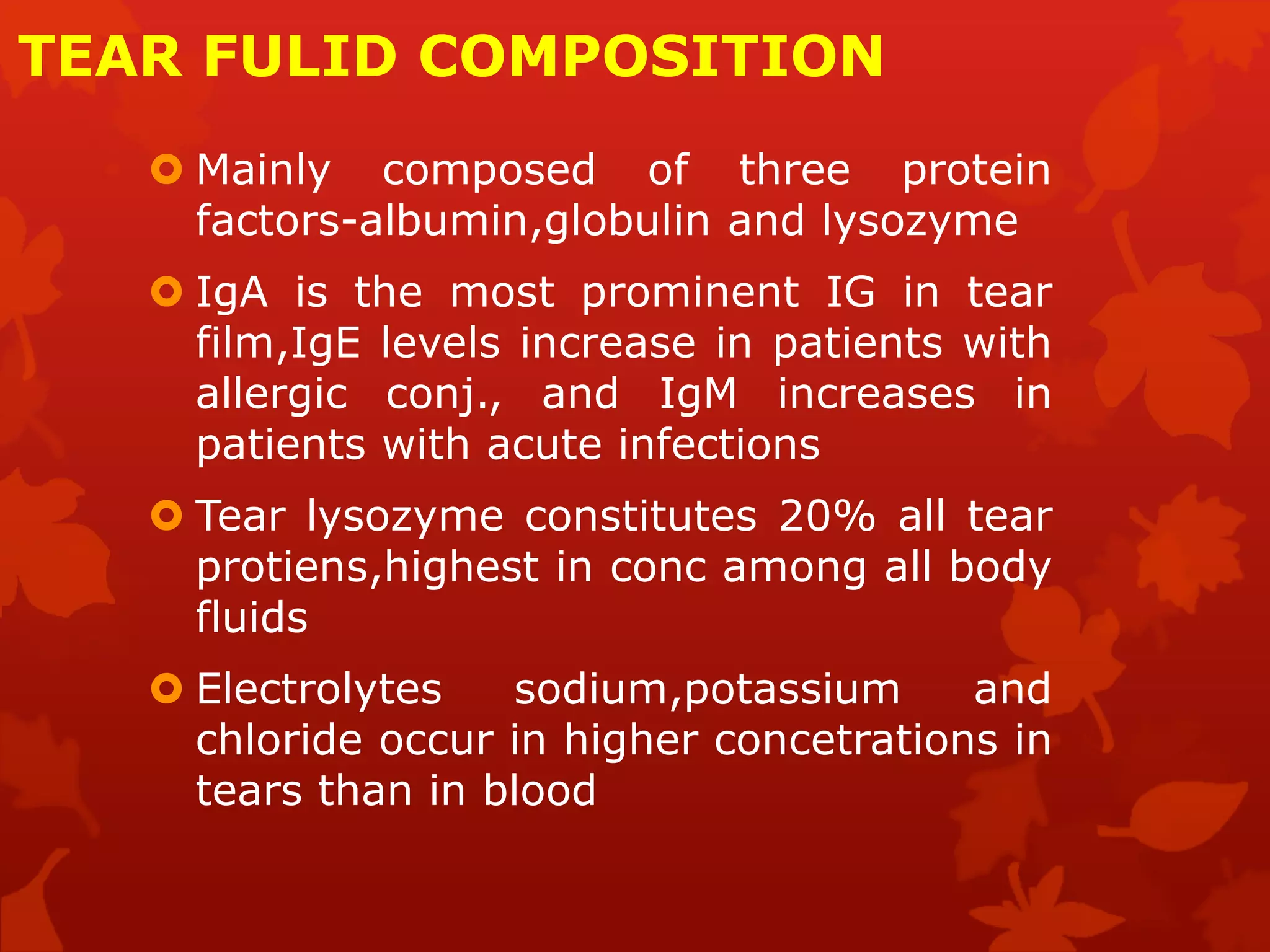 TEAR FULID COMPOSITION

Mainly composed of three protein factors-albumin,globulin and lysozyme

IgA is the most prominent IG in tear film,IgE levels increase in patients with allergic conj., and IgM increases in patients with acute infections

Tear lysozyme constitutes 20% all tear protiens,highest in conc among all body fluids

Electrolytes sodium,potassium and chloride occur in higher concetrations in tears than in blood